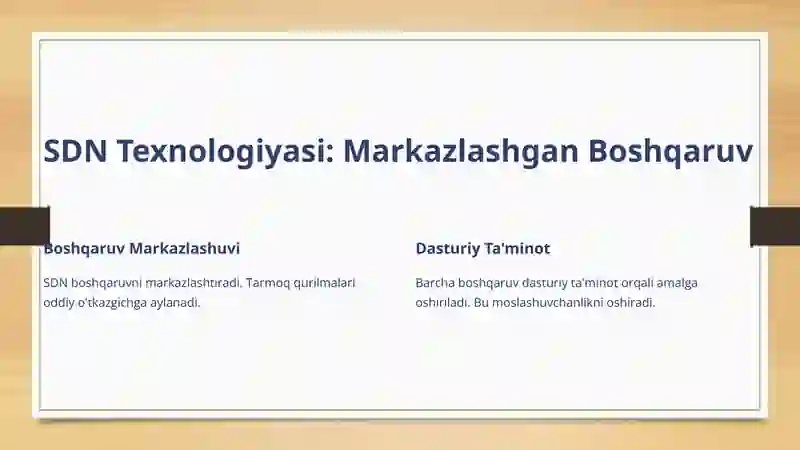 SDN Texnologiyasi: Markazlashgan Boshqaruv

Boshqaruv Markazlashuvi

SDN boshqaruvni markazlashtiradi. Tarmoq qurilmalari oddiy o'tkazgichga aylanadi.

Dasturiy Ta'minot

Barcha boshqaruv dasturiy ta'minot orqali amalga oshiriladi. Bu moslashuvchanlikni oshiradi.